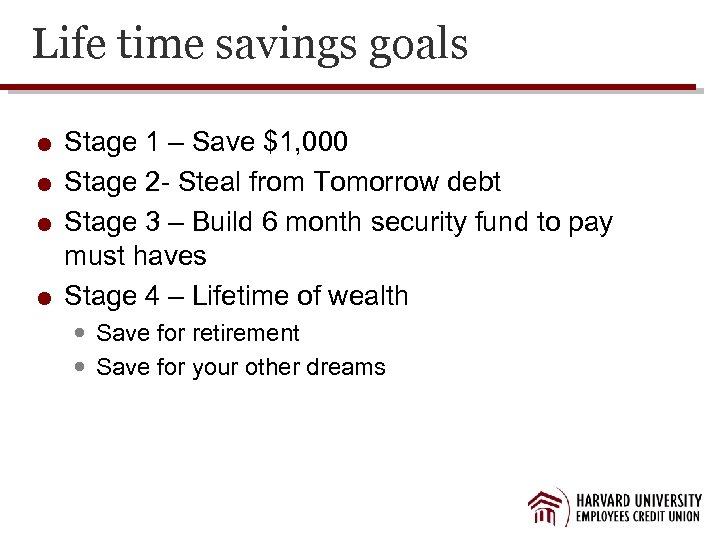 Life time savings goals

- Stage 1 – Save \$1,000
- Stage 2- Steal from Tomorrow debt
- Stage 3 – Build 6 month security fund to pay must haves
- Stage 4 – Lifetime of wealth
  - Save for retirement
  - Save for your other dreams

HARVARD UNIVERSITY
EMPLOYEES CREDIT UNION